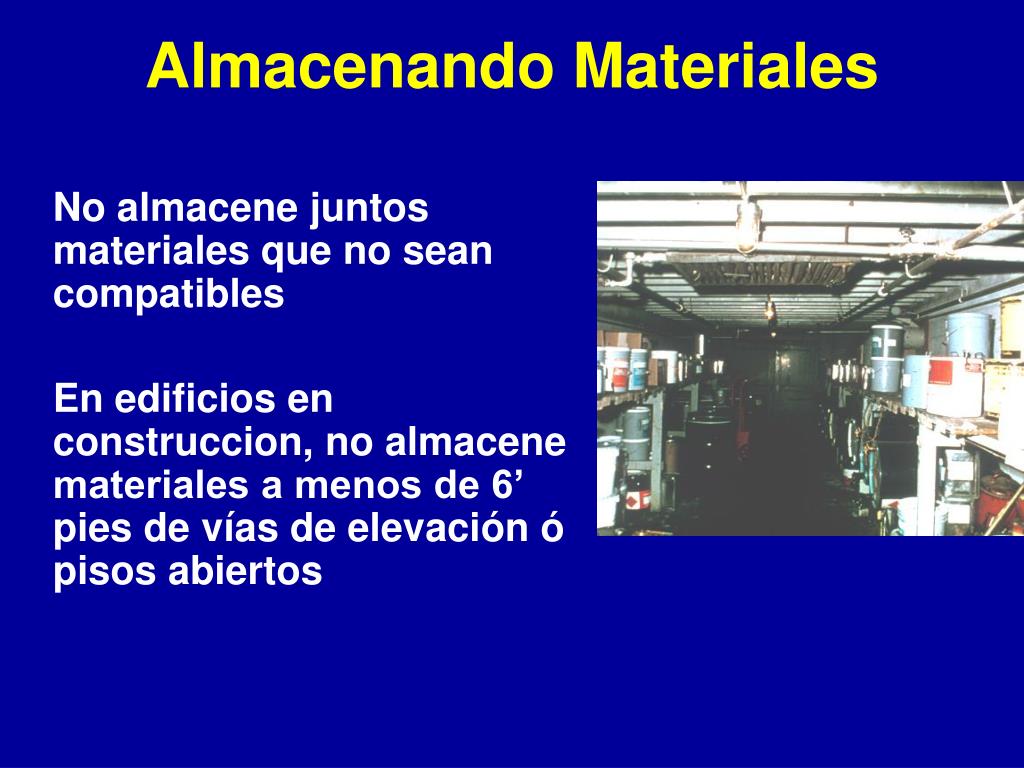 Almacenando Materiales

No almacene juntos materiales que no sean compatibles

En edificios en construccion, no almacene materiales a menos de 6’ pies de vías de elevación ó pisos abiertos